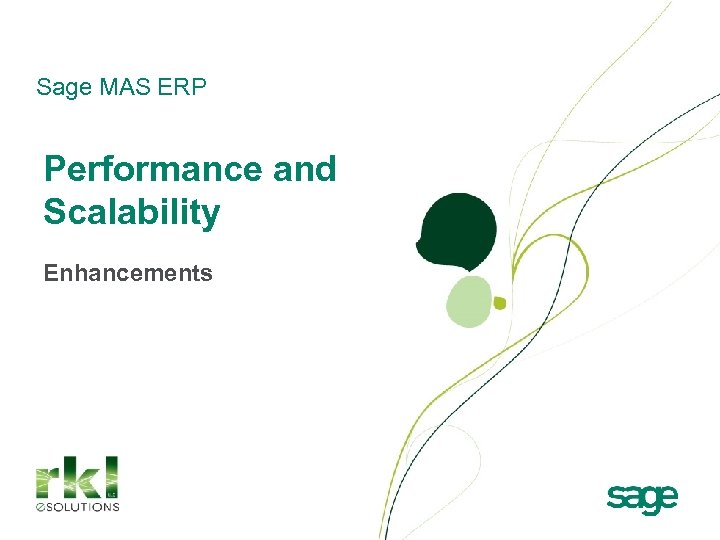 Sage MAS ERP

Performance and Scalability

Enhancements

rkl
eSOLUTIONS

sage